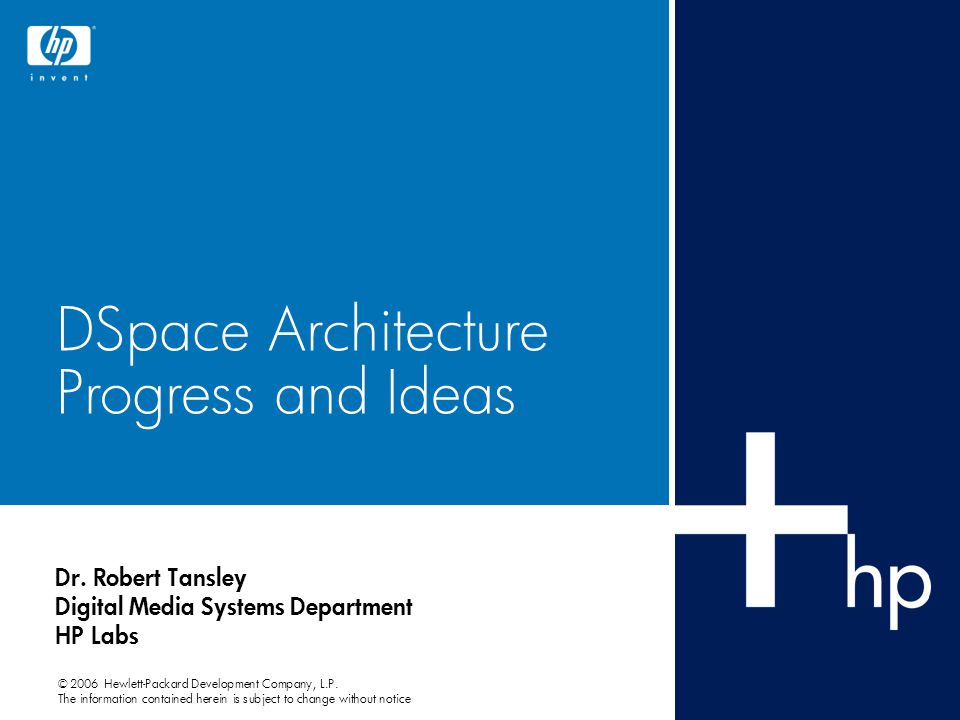 hp
invent

DSpace Architecture Progress and Ideas

Dr. Robert Tansley
Digital Media Systems Department
HP Labs

© 2006 Hewlett-Packard Development Company, L.P.
The information contained herein is subject to change without notice

hp